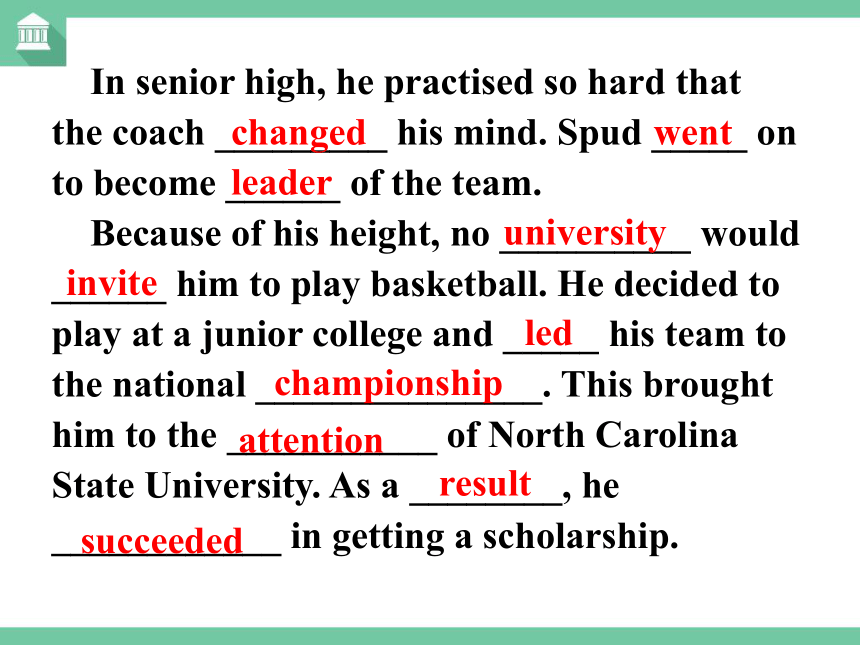 In senior high, he practised so hard that the coach changed his mind. Spud went on to become leader of the team.

Because of his height, no university would invite him to play basketball. He decided to play at a junior college and led his team to the national championship. This brought him to the attention of North Carolina State University. As a result, he succeeded in getting a scholarship.